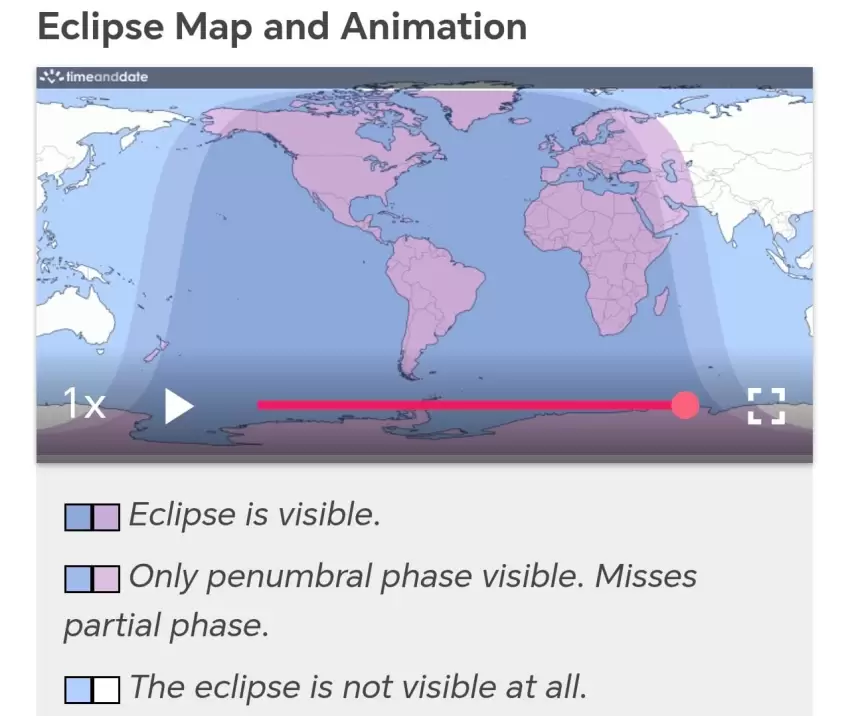 Eclipse Map and Animation

timeanddate

1x

Eclipse is visible.

Only penumbral phase visible. Misses partial phase.

The eclipse is not visible at all.